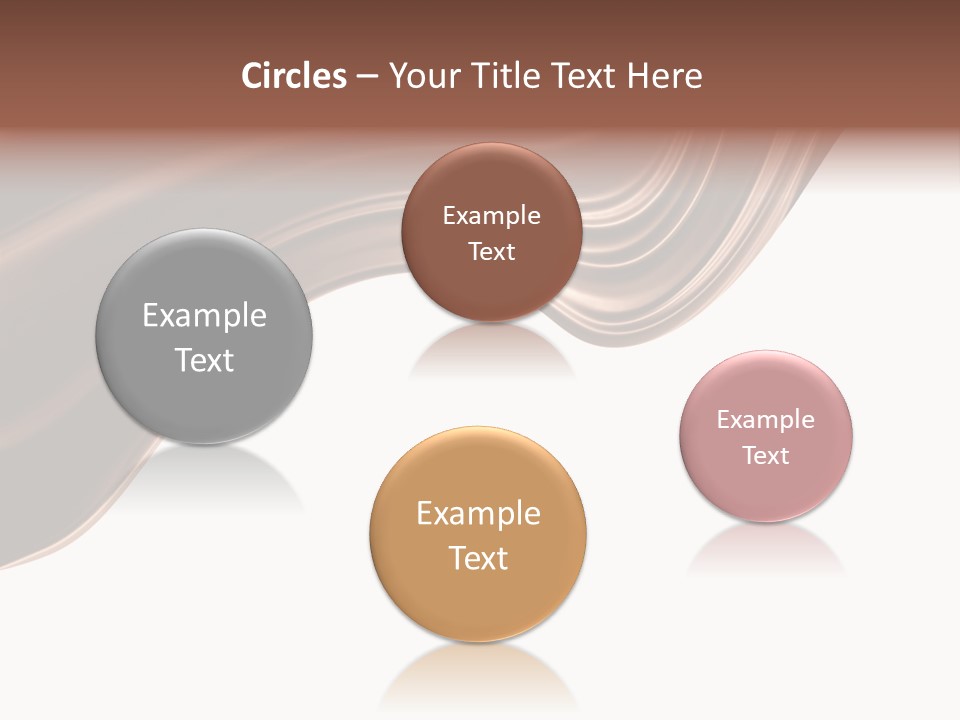 Circles – Your Title Text Here

Example Text

Example Text

Example Text

Example Text